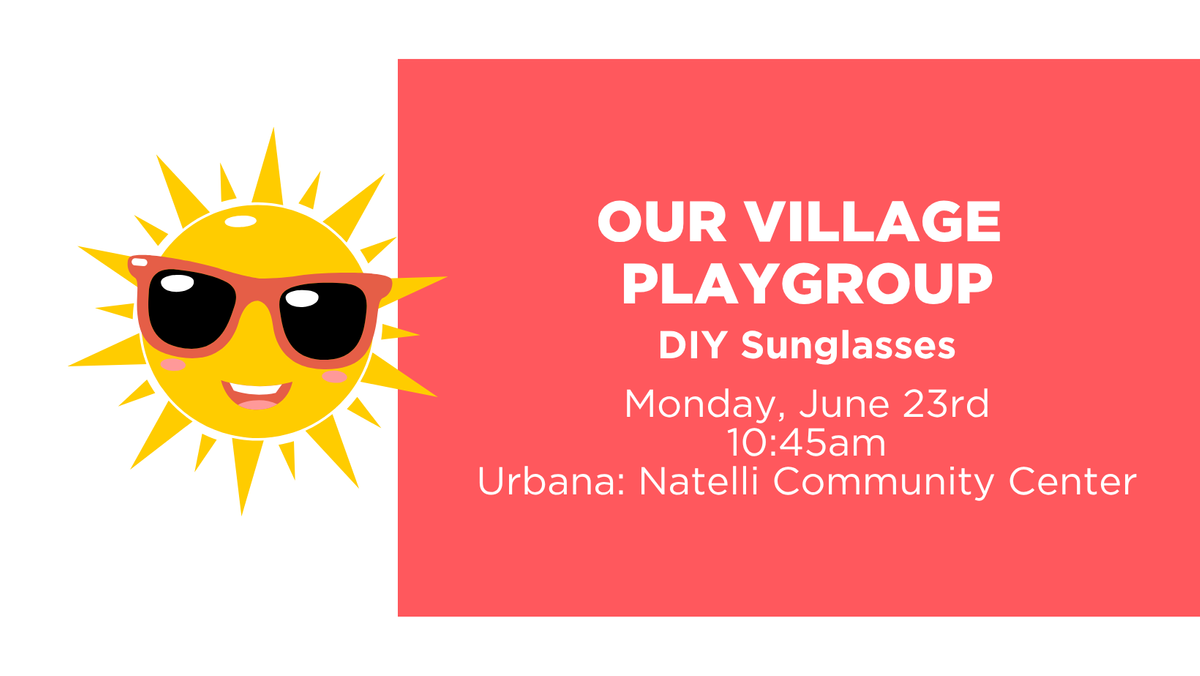 OUR VILLAGE PLAYGROUP

DIY Sunglasses

Monday, June 23rd
10:45am
Urbana: Natelli Community Center